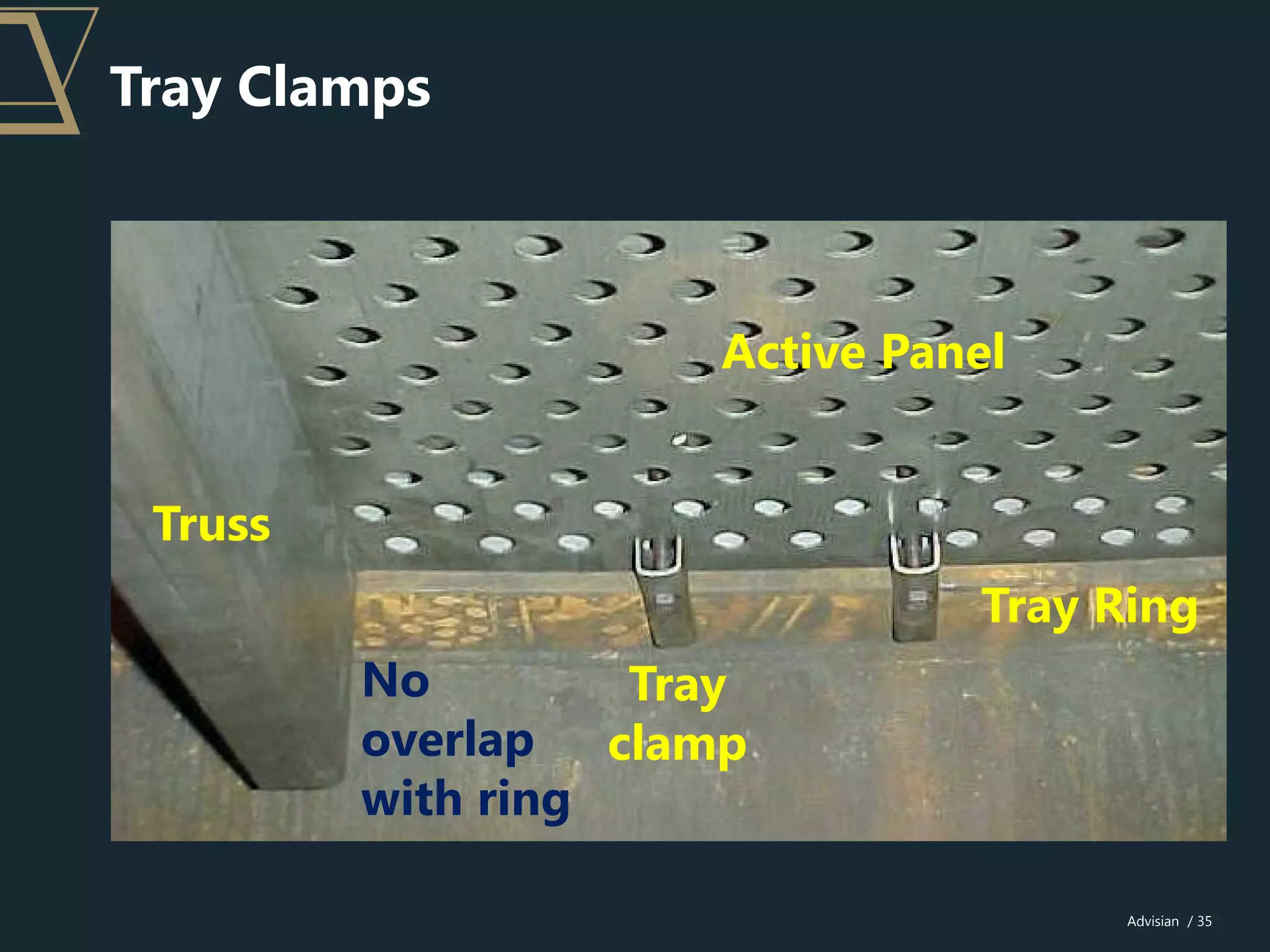 Tray Clamps

Active Panel

Truss

Tray Ring

No overlap with ring

Tray clamp

Advisian / 35